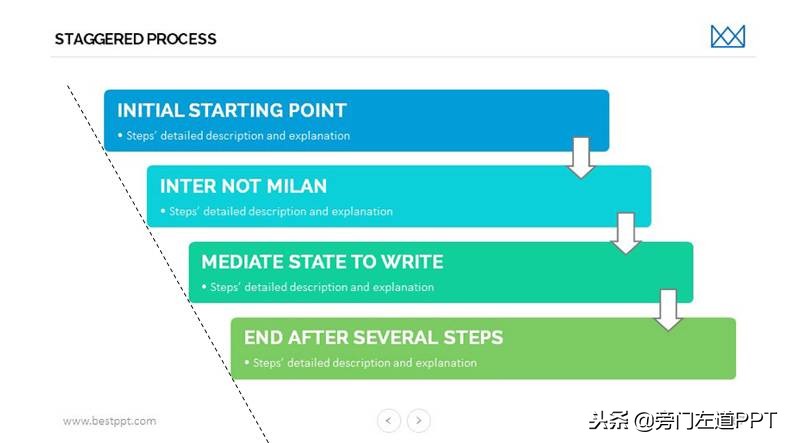 STAGGERED PROCESS

INITIAL STARTING POINT

• Steps' detailed description and explanation

INTER NOT MILAN

• Steps' detailed description and explanation

MEDIATE STATE TO WRITE

• Steps' detailed description and explanation

END AFTER SEVERAL STEPS

• Steps' detailed description and explanation

www.bestppt.com

头条 @旁门左道PPT